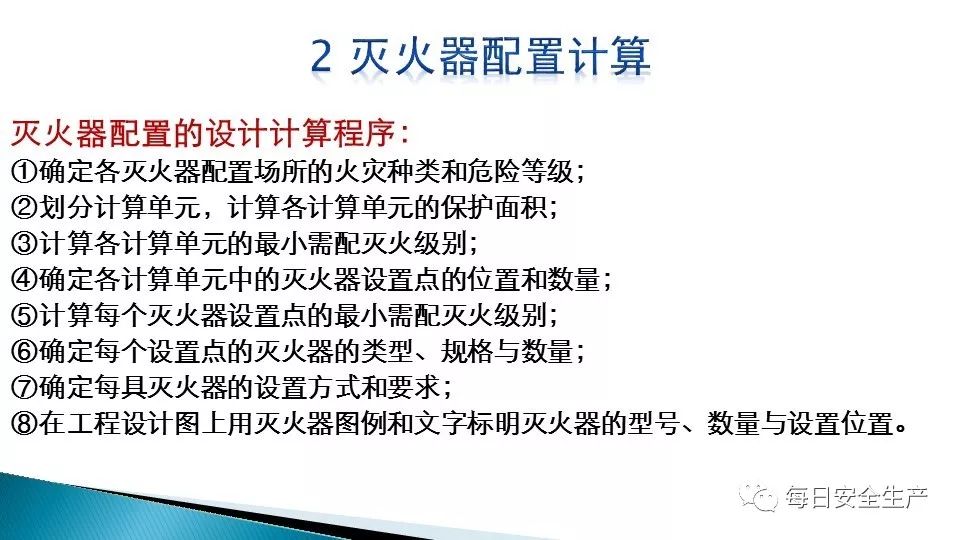 2 灭火器配置计算

灭火器配置的设计计算程序：
①确定各灭火器配置场所的火灾种类和危险等级；
②划分计算单元，计算各计算单元的保护面积；
③计算各计算单元的最小需配灭火级别；
④确定各计算单元中的灭火器设置点的位置和数量；
⑤计算每个灭火器设置点的最小需配灭火级别；
⑥确定每个设置点的灭火器的类型、规格与数量；
⑦确定每具灭火器的设置方式和要求；
⑧在工程设计图上用灭火器图例和文字标明灭火器的型号、数量与设置位置。

每日安全生产